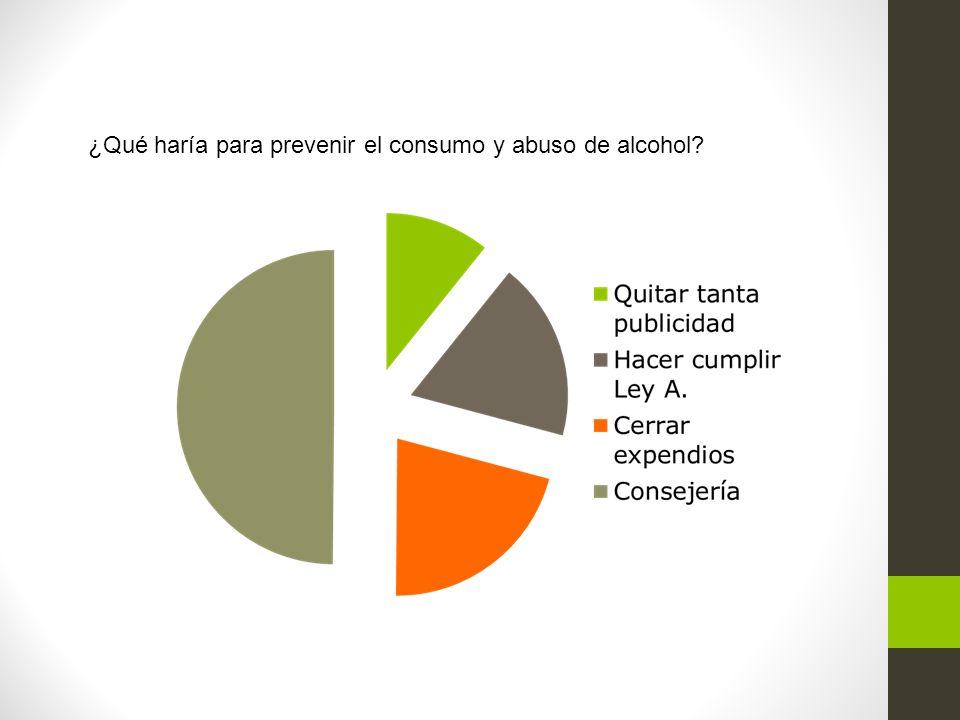 ¿Qué haría para prevenir el consumo y abuso de alcohol?

Quitar tanta publicidad
Hacer cumplir Ley A.
Cerrar expendios
Consejería